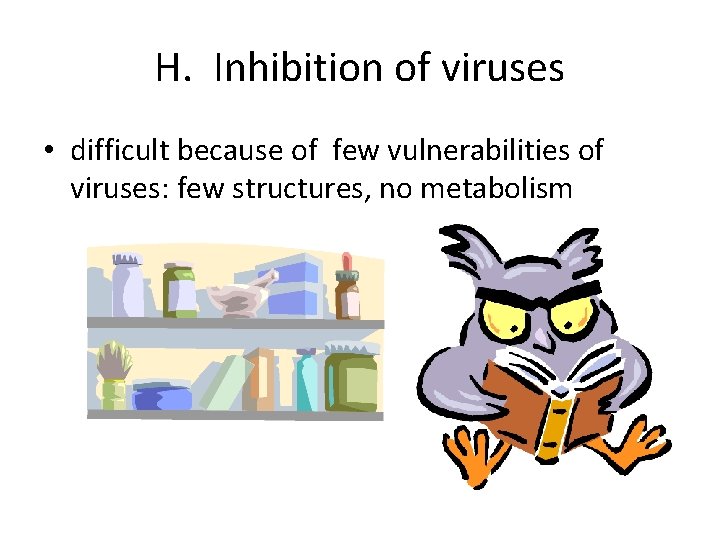 H. Inhibition of viruses

• difficult because of few vulnerabilities of viruses: few structures, no metabolism